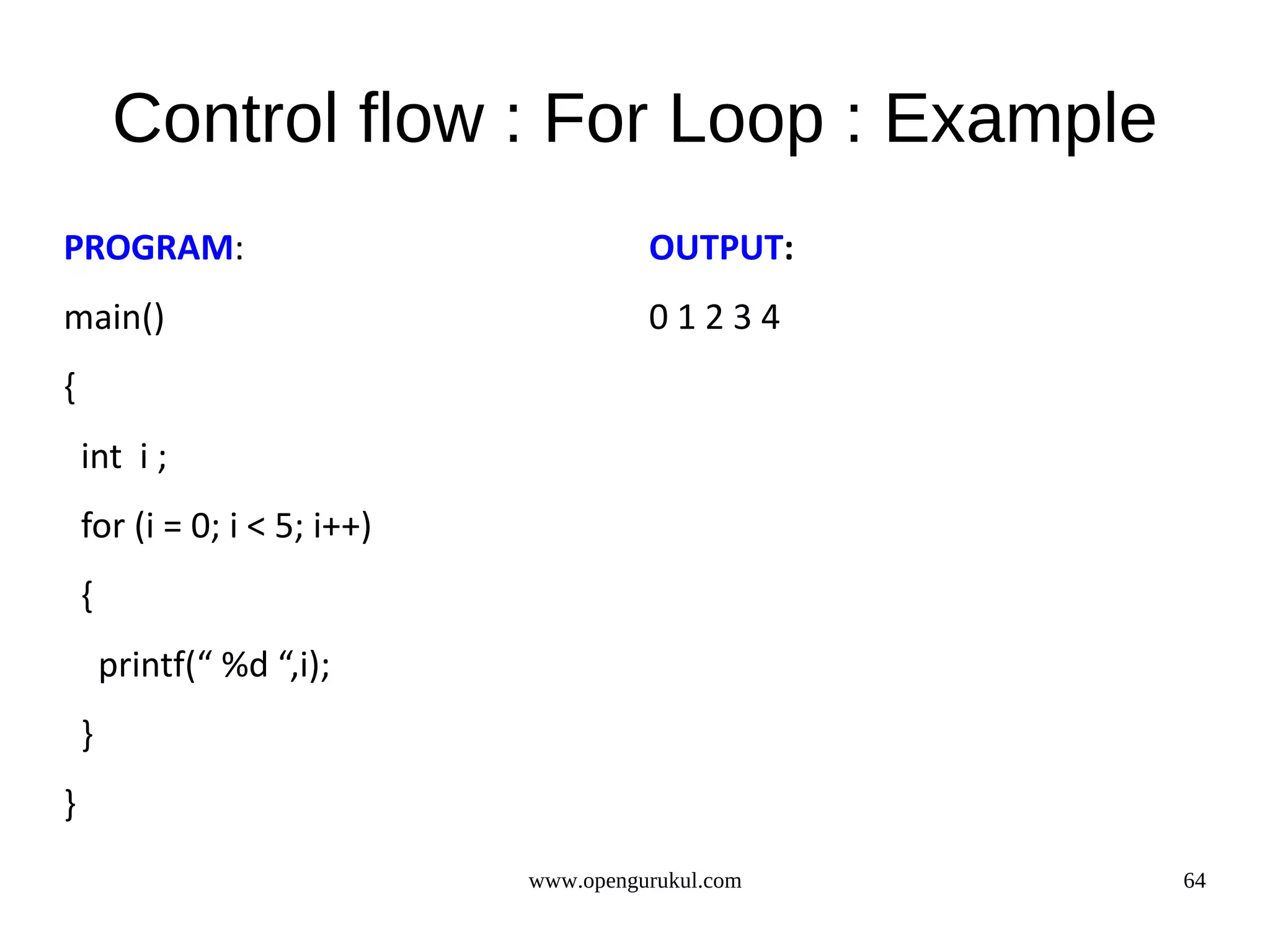 Control flow : For Loop : Example

PROGRAM:

main()

{

int i ;

for (i = 0; i < 5; i++)

{

printf(“ %d “,i);

}

}

OUTPUT:

0 1 2 3 4

www.opengurukul.com

64